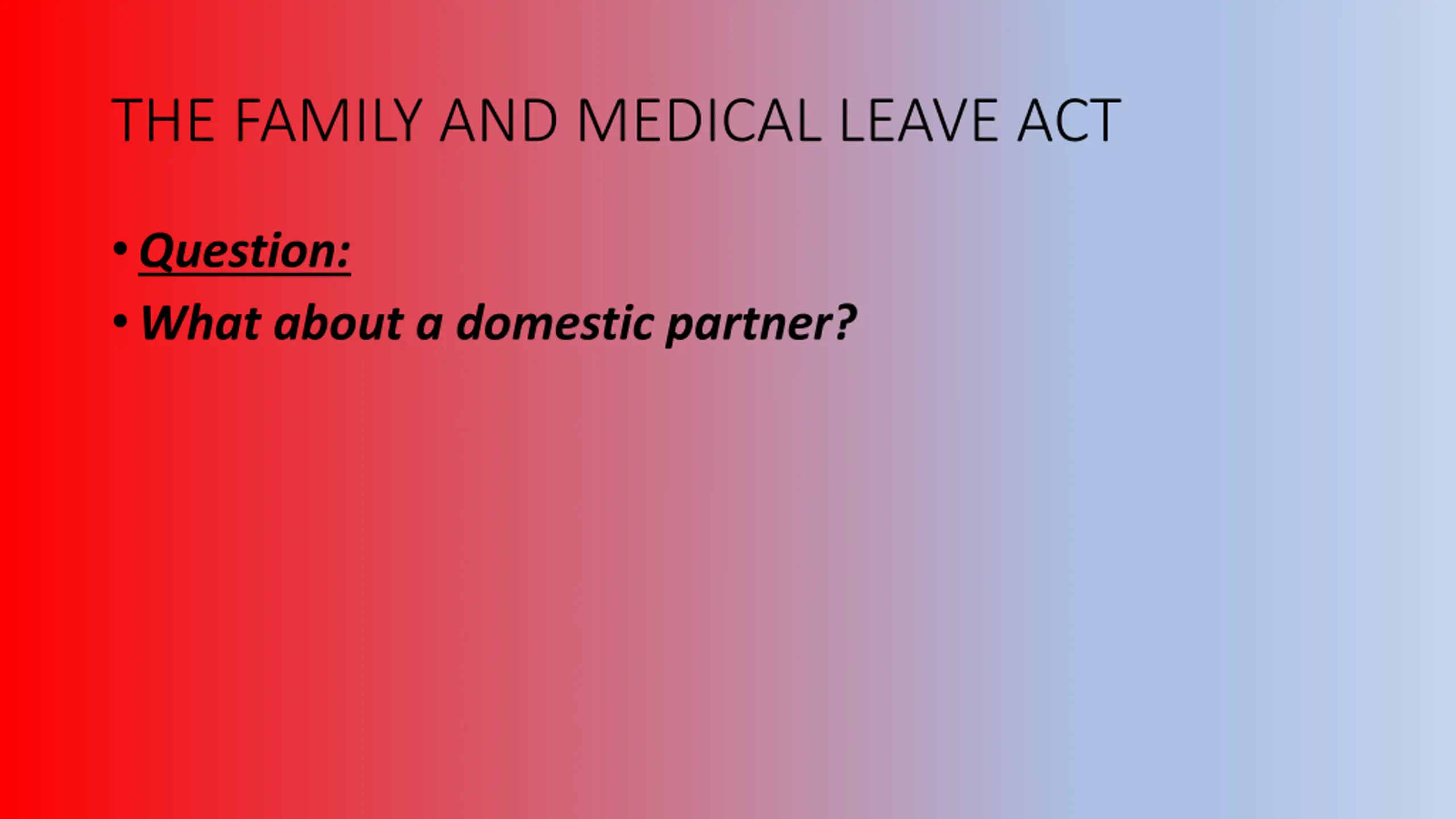 THE FAMILY AND MEDICAL LEAVE ACT

• Question:
• What about a domestic partner?